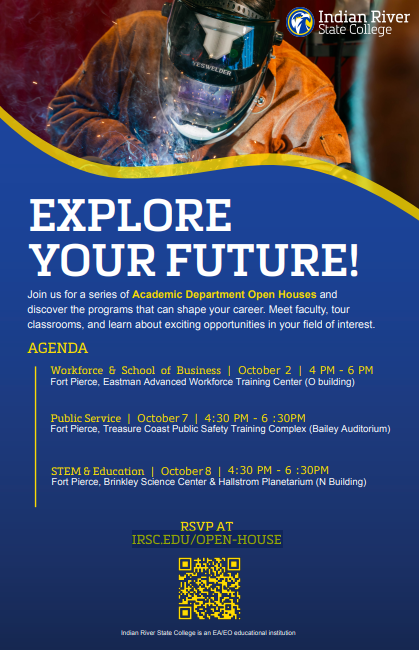 Indian River State College

YESWELDER

EXPLORE YOUR FUTURE!

Join us for a series of Academic Department Open Houses and discover the programs that can shape your career. Meet faculty, tour classrooms, and learn about exciting opportunities in your field of interest.

AGENDA

Workforce & School of Business | October 2 | 4 PM - 6 PM
Fort Pierce, Eastman Advanced Workforce Training Center (O building)

Public Service | October 7 | 4:30 PM - 6 :30PM
Fort Pierce, Treasure Coast Public Safety Training Complex (Bailey Auditorium)

STEM & Education | October 8 | 4:30 PM - 6 :30PM
Fort Pierce, Brinkley Science Center & Hallstrom Planetarium (N Building)

RSVP AT
IRSC.EDU/OPEN-HOUSE

Indian River State College is an EA/EO educational institution